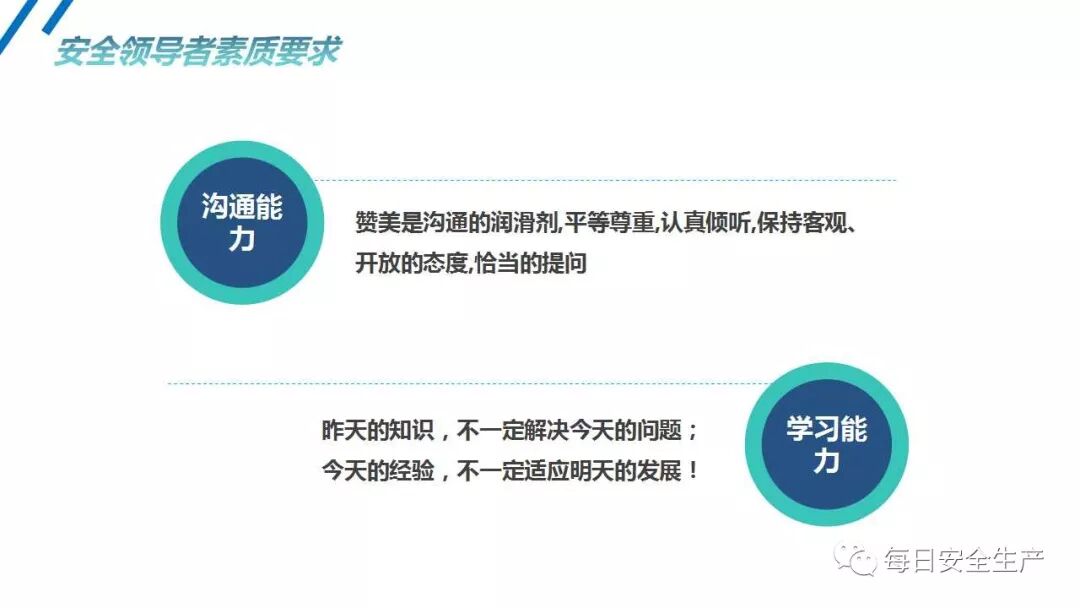 安全领导者素质要求

沟通能力

赞美是沟通的润滑剂,平等尊重,认真倾听,保持客观、开放的态度,恰当的提问

昨天的知识，不一定解决今天的问题；
今天的经验，不一定适应明天的发展！

学习能力

每日安全生产